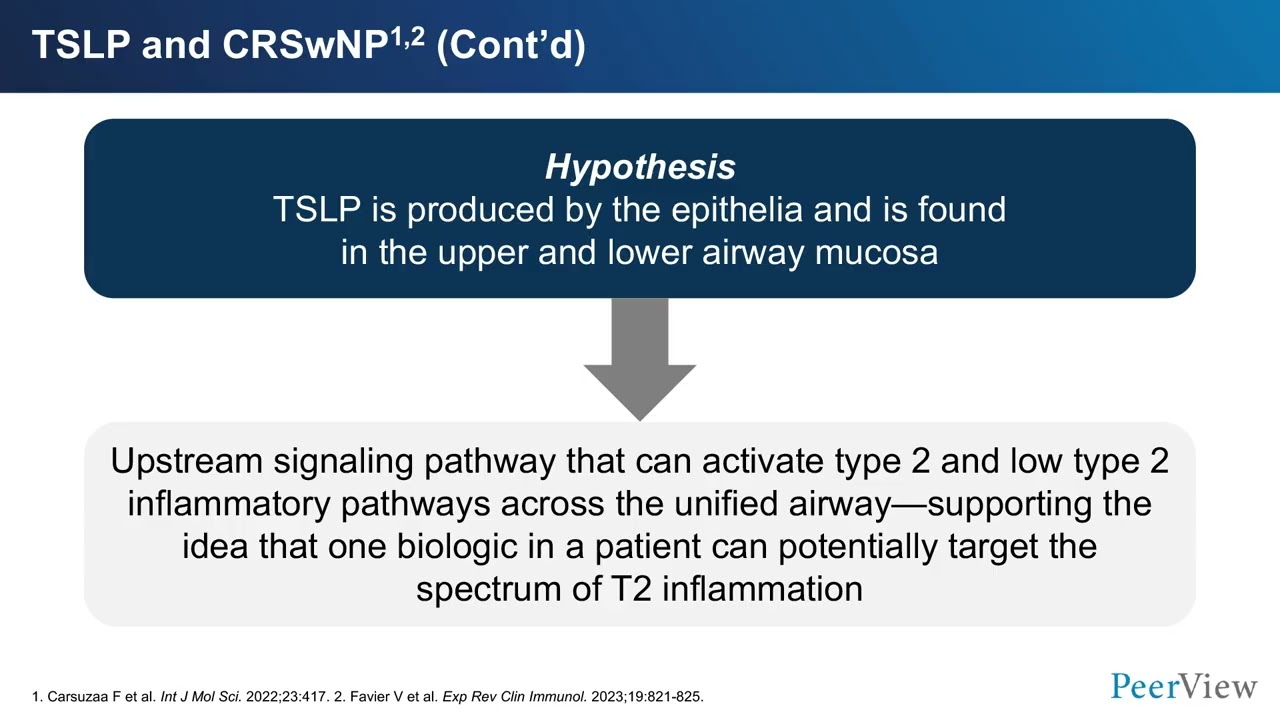 TSLP and CRSwNP$^{1,2}$ (Cont'd)

Hypothesis
TSLP is produced by the epithelia and is found in the upper and lower airway mucosa

Upstream signaling pathway that can activate type 2 and low type 2 inflammatory pathways across the unified airway—supporting the idea that one biologic in a patient can potentially target the spectrum of T2 inflammation

1. Carsuzaa F et al. Int J Mol Sci. 2022;23:417. 2. Favier V et al. Exp Rev Clin Immunol. 2023;19:821-825.

PeerView